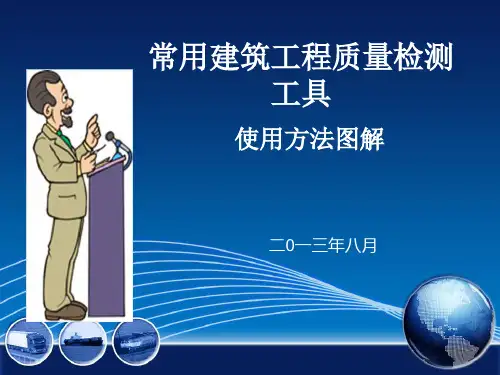 常用建筑工程质量检测工具

使用方法图解

二0一三年八月